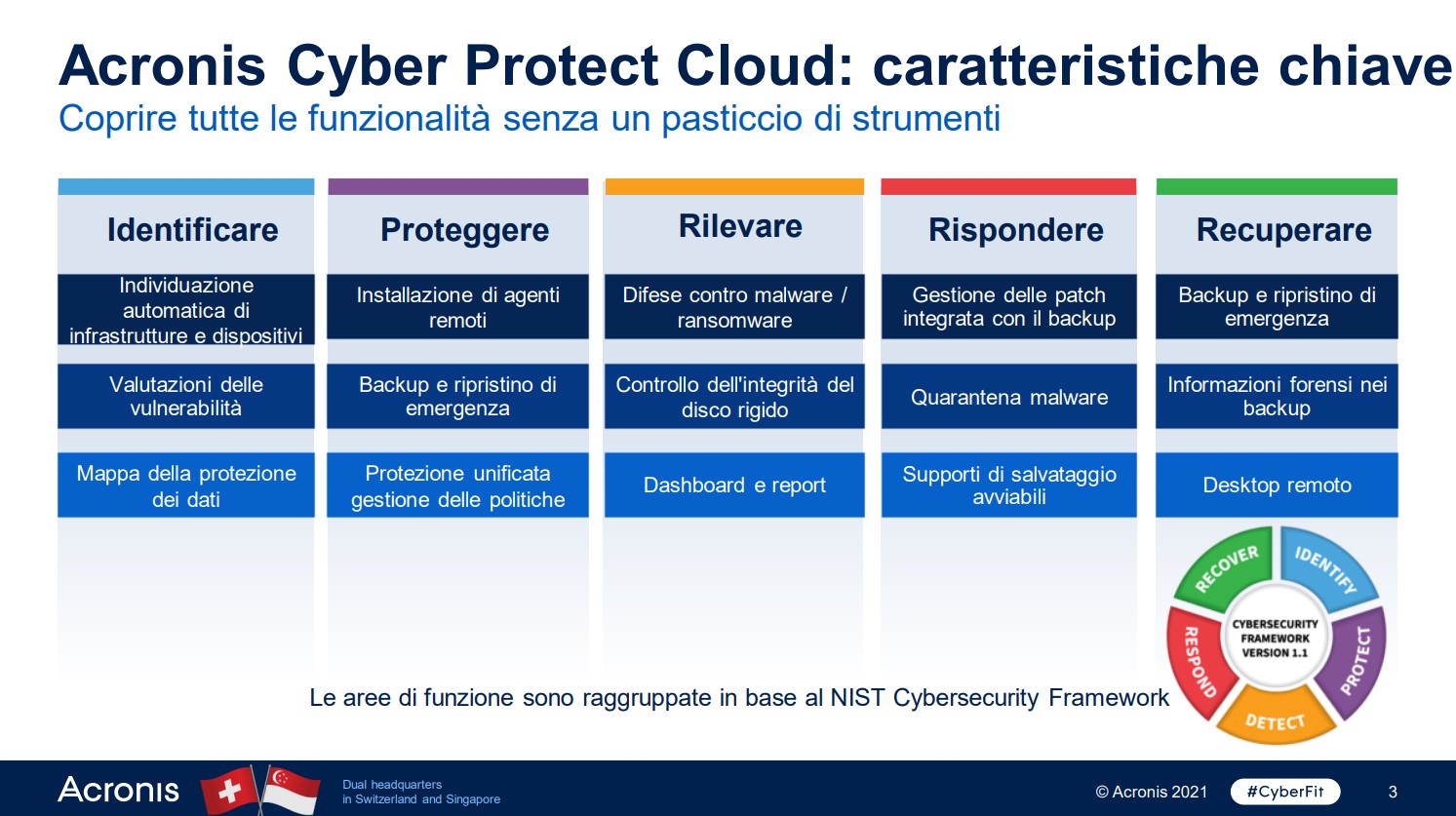 Acronis Cyber Protect Cloud: caratteristiche chiave
Coprire tutte le funzionalità senza un pasticcio di strumenti

Identificare

Individuazione automatica di infrastrutture e dispositivi

Valutazioni delle vulnerabilità

Mappa della protezione dei dati

Proteggere

Installazione di agenti remoti

Backup e ripristino di emergenza

Protezione unificata gestione delle politiche

Rilevare

Difese contro malware / ransomware

Controllo dell'integrità del disco rigido

Dashboard e report

Rispondere

Gestione delle patch integrata con il backup

Quarantena malware

Supporti di salvataggio avviabili

Recuperare

Backup e ripristino di emergenza

Informazioni forensi nei backup

Desktop remoto

RECOVER
IDENTIFY
PROTECT
DETECT
RESPOND
CYBERSECURITY FRAMEWORK VERSION 1.1

Le aree di funzione sono raggruppate in base al NIST Cybersecurity Framework

Acronis
Dual headquarters in Switzerland and Singapore
© Acronis 2021
#CyberFit
3